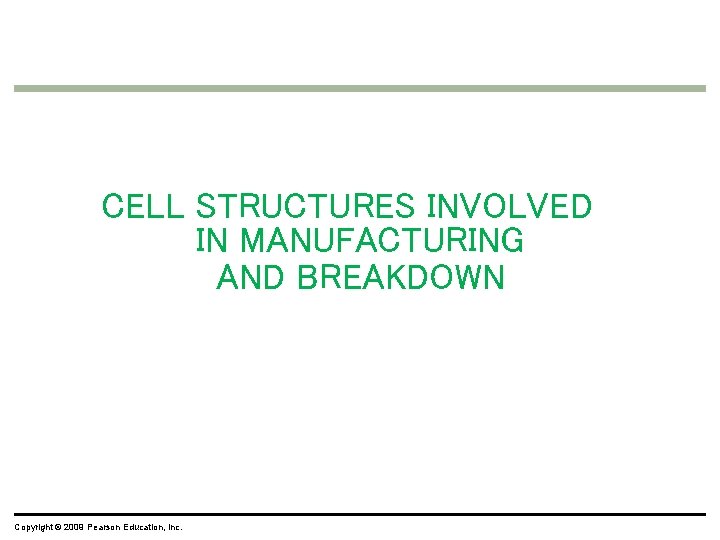 CELL STRUCTURES INVOLVED
IN MANUFACTURING
AND BREAKDOWN

Copyright © 2009 Pearson Education, Inc.